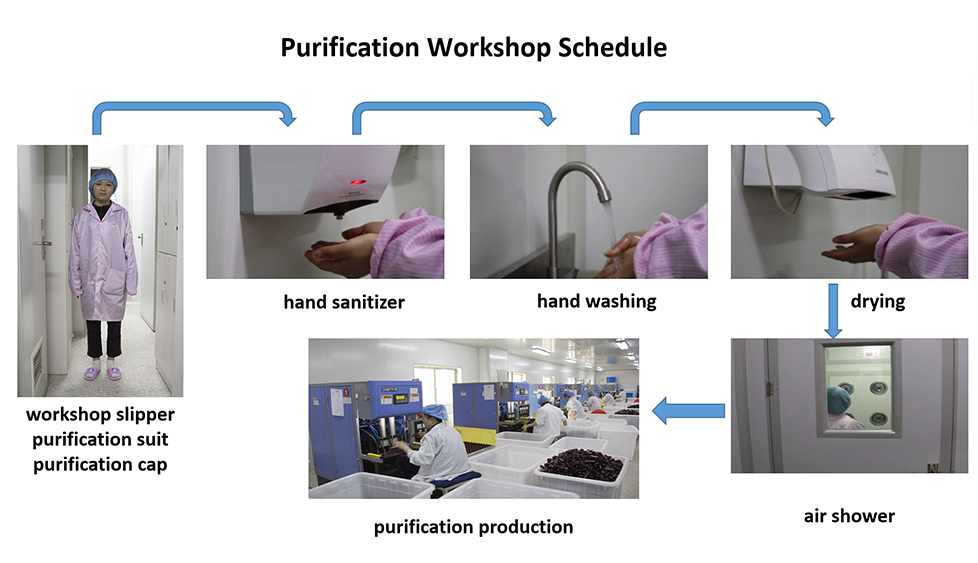 Purification Workshop Schedule

workshop slipper
purification suit
purification cap

hand sanitizer

hand washing

drying

air shower

purification production